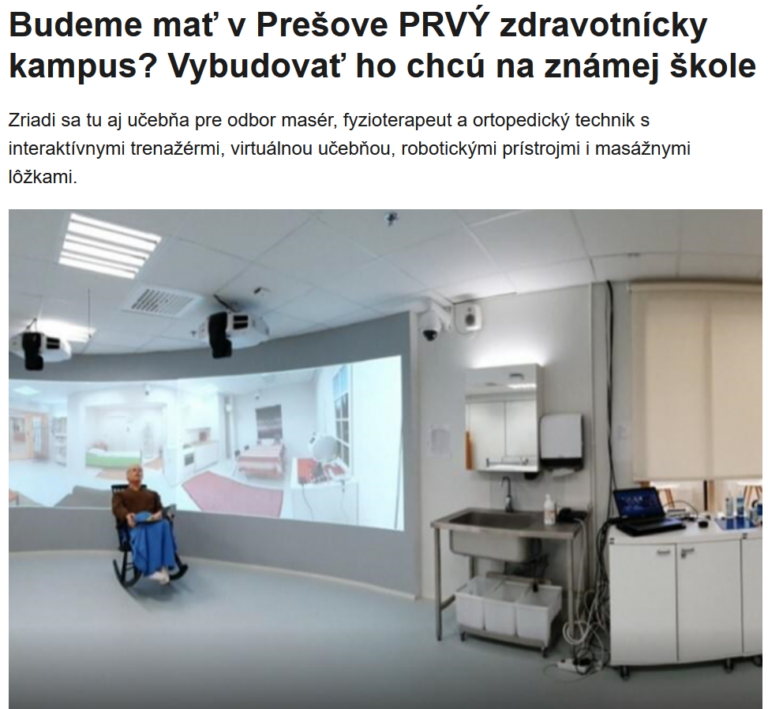 Budeme mať v Prešove PRVÝ zdravotnícky kampus? Vybudovať ho chcú na známej škole

Zriadi sa tu aj učebňa pre odbor masér, fyzioterapeut a ortopedický technik s interaktívnymi trenažérmi, virtuálnou učebňou, robotickými prístrojmi i masážnymi lôžkami.